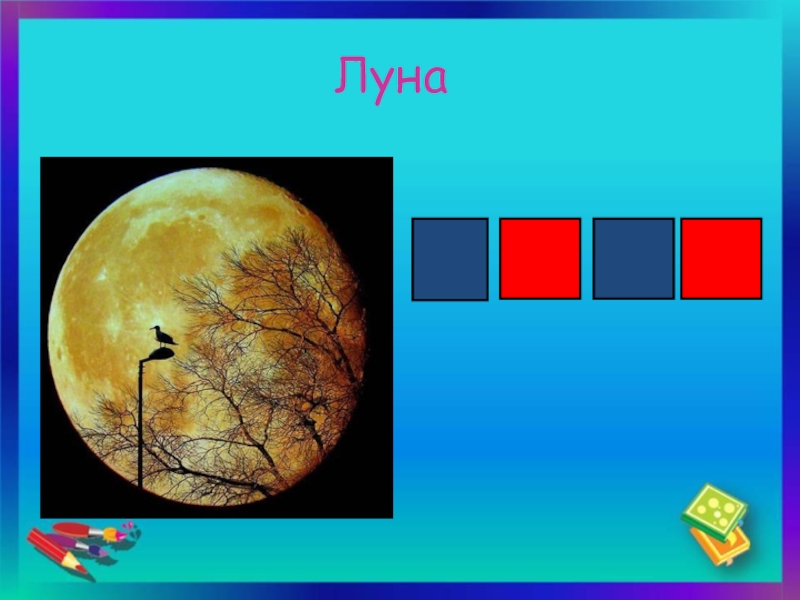 Луна